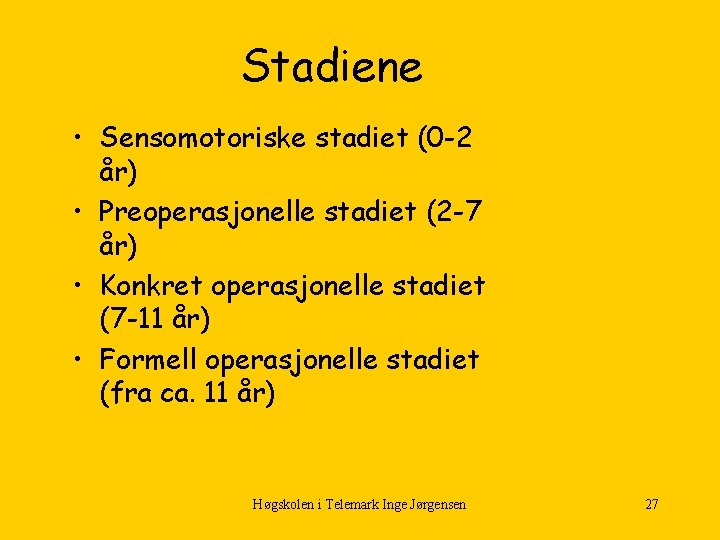 Stadiene

• Sensomotoriske stadiet (0-2 år)
• Preoperasjonelle stadiet (2-7 år)
• Konkret operasjonelle stadiet (7-11 år)
• Formell operasjonelle stadiet (fra ca. 11 år)

Høgskolen i Telemark Inge Jørgensen

27